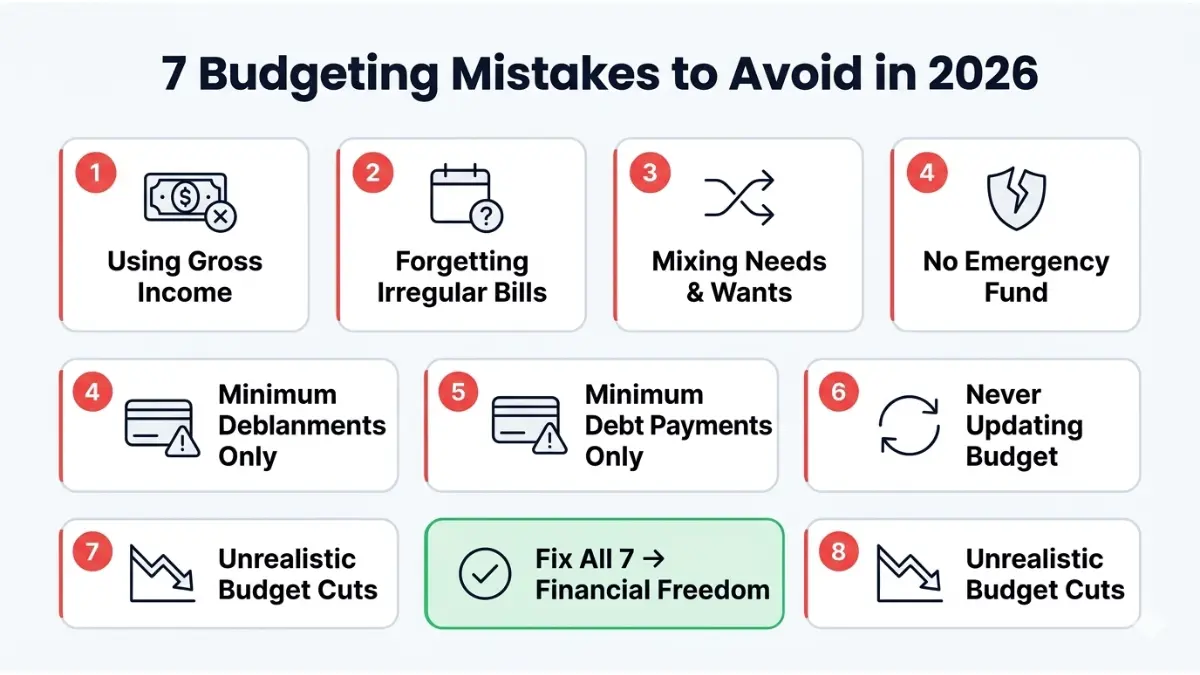 7 Budgeting Mistakes to Avoid in 2026

1
Using Gross Income

2
Forgetting Irregular Bills

3
Mixing Needs & Wants

4
No Emergency Fund

4
Minimum Deblanments Only

5
Minimum Debt Payments Only

6
Never Updating Budget

7
Unrealistic Budget Cuts

Fix All 7 → Financial Freedom

8
Unrealistic Budget Cuts